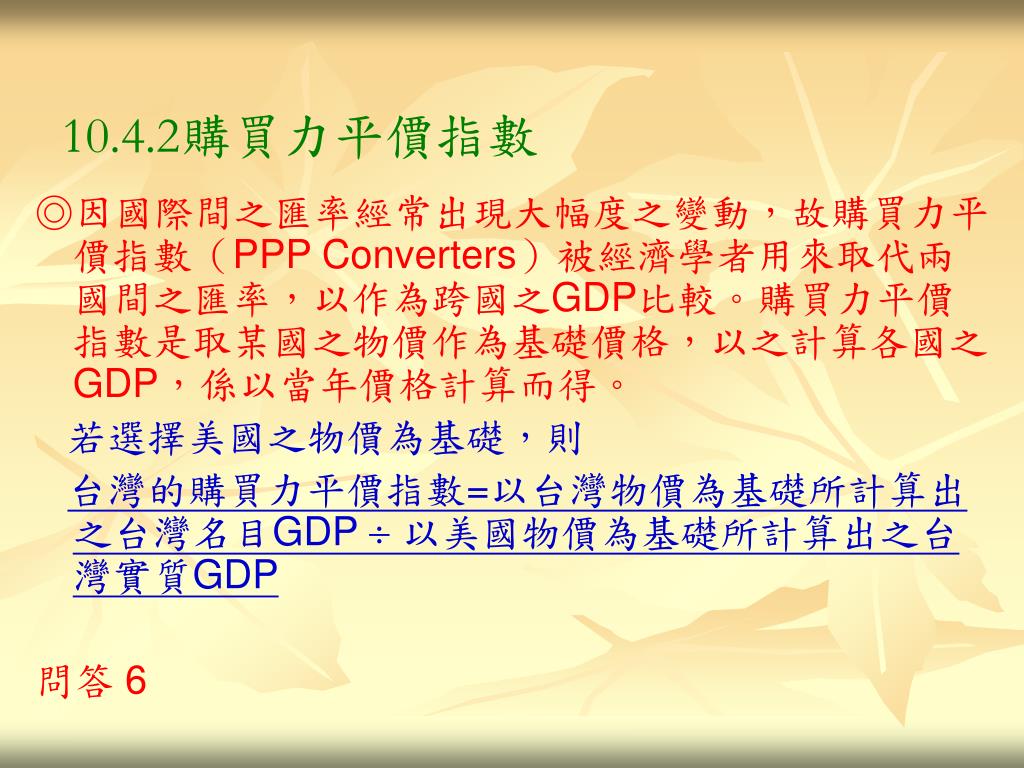 10.4.2購買力平價指數

◎因國際間之匯率經常出現大幅度之變動，故購買力平價指數（PPP Converters）被經濟學者用來取代兩國間之匯率，以作為跨國之GDP比較。購買力平價指數是取某國之物價作為基礎價格，以之計算各國之GDP，係以當年價格計算而得。

若選擇美國之物價為基礎，則

台灣的購買力平價指數=以台灣物價為基礎所計算出之台灣名目GDP ÷ 以美國物價為基礎所計算出之台灣實質GDP

問答 6